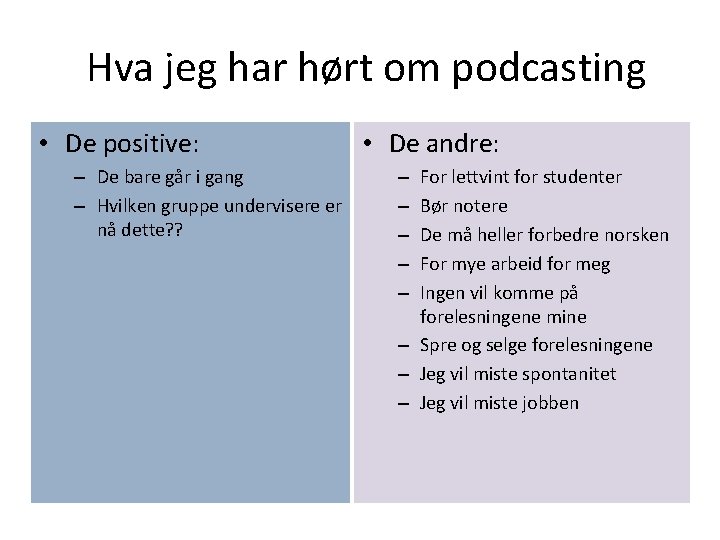 Hva jeg har hørt om podcasting

• De positive:
– De bare går i gang
– Hvilken gruppe undervisere er nå dette??

• De andre:
– For lettvint for studenter
– Bør notere
– De må heller forbedre norsken
– For mye arbeid for meg
– Ingen vil komme på forelesningene mine
– Spre og selge forelesningene
– Jeg vil miste spontanitet
– Jeg vil miste jobben